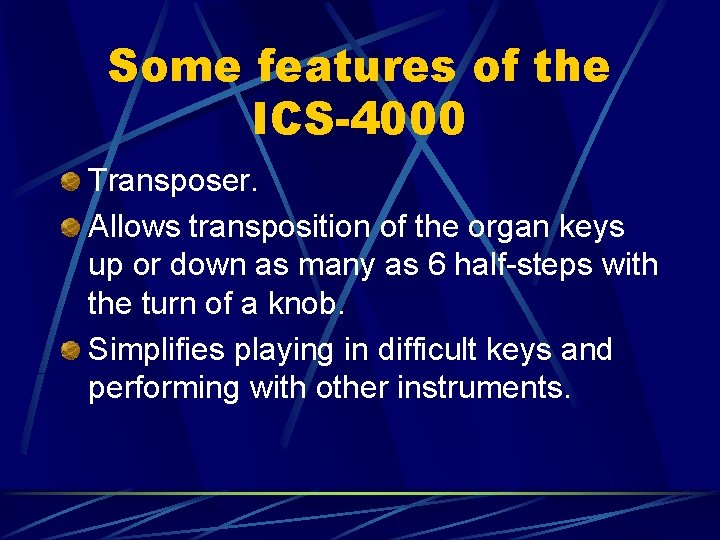 Some features of the ICS-4000

Transposer.

Allows transposition of the organ keys up or down as many as 6 half-steps with the turn of a knob.

Simplifies playing in difficult keys and performing with other instruments.